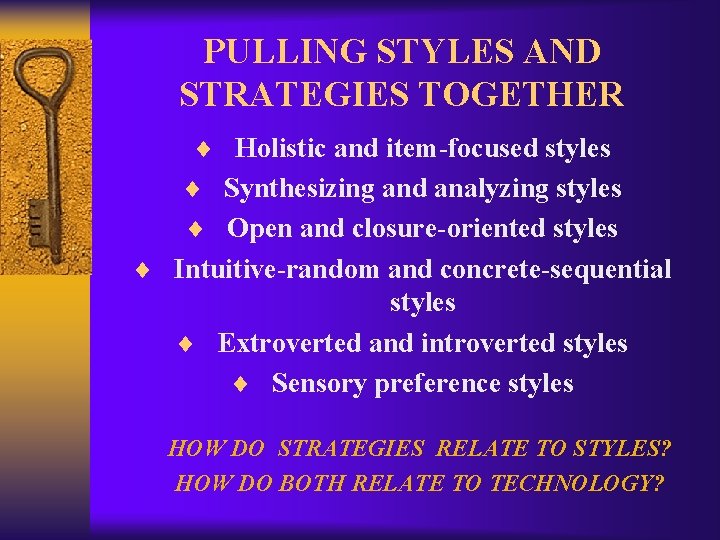 PULLING STYLES AND STRATEGIES TOGETHER

♦ Holistic and item-focused styles
♦ Synthesizing and analyzing styles
♦ Open and closure-oriented styles
♦ Intuitive-random and concrete-sequential styles
♦ Extroverted and introverted styles
♦ Sensory preference styles

HOW DO STRATEGIES RELATE TO STYLES? HOW DO BOTH RELATE TO TECHNOLOGY?